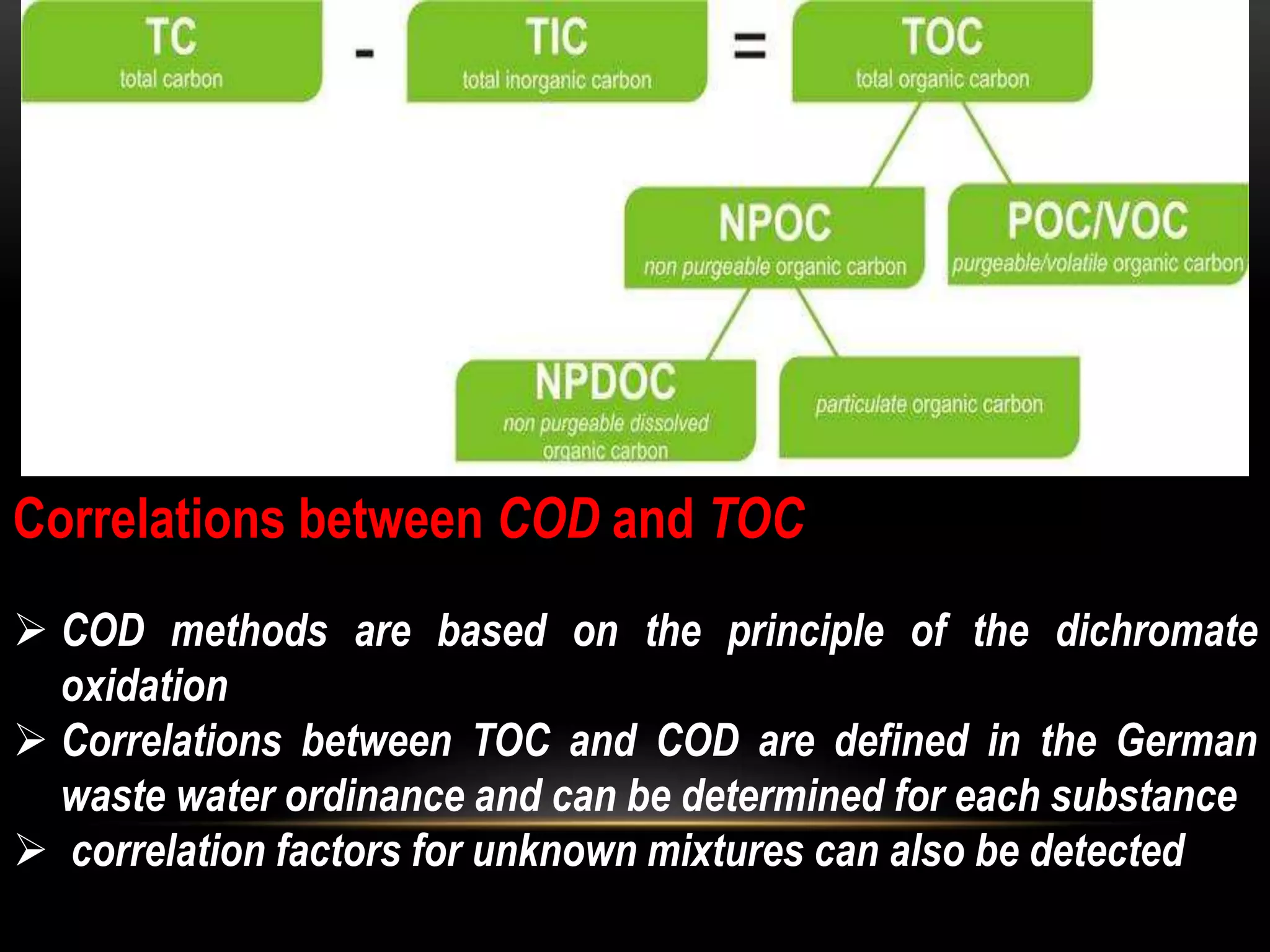 TC
total carbon

-

TIC
total inorganic carbon

=

TOC
total organic carbon

NPOC
non purgeable organic carbon

POC/VOC
purgeable/volatile organic carbon

NPDOC
non purgeable dissolved organic carbon

particulate organic carbon

Correlations between COD and TOC

➢ COD methods are based on the principle of the dichromate oxidation
➢ Correlations between TOC and COD are defined in the German waste water ordinance and can be determined for each substance
➢ correlation factors for unknown mixtures can also be detected